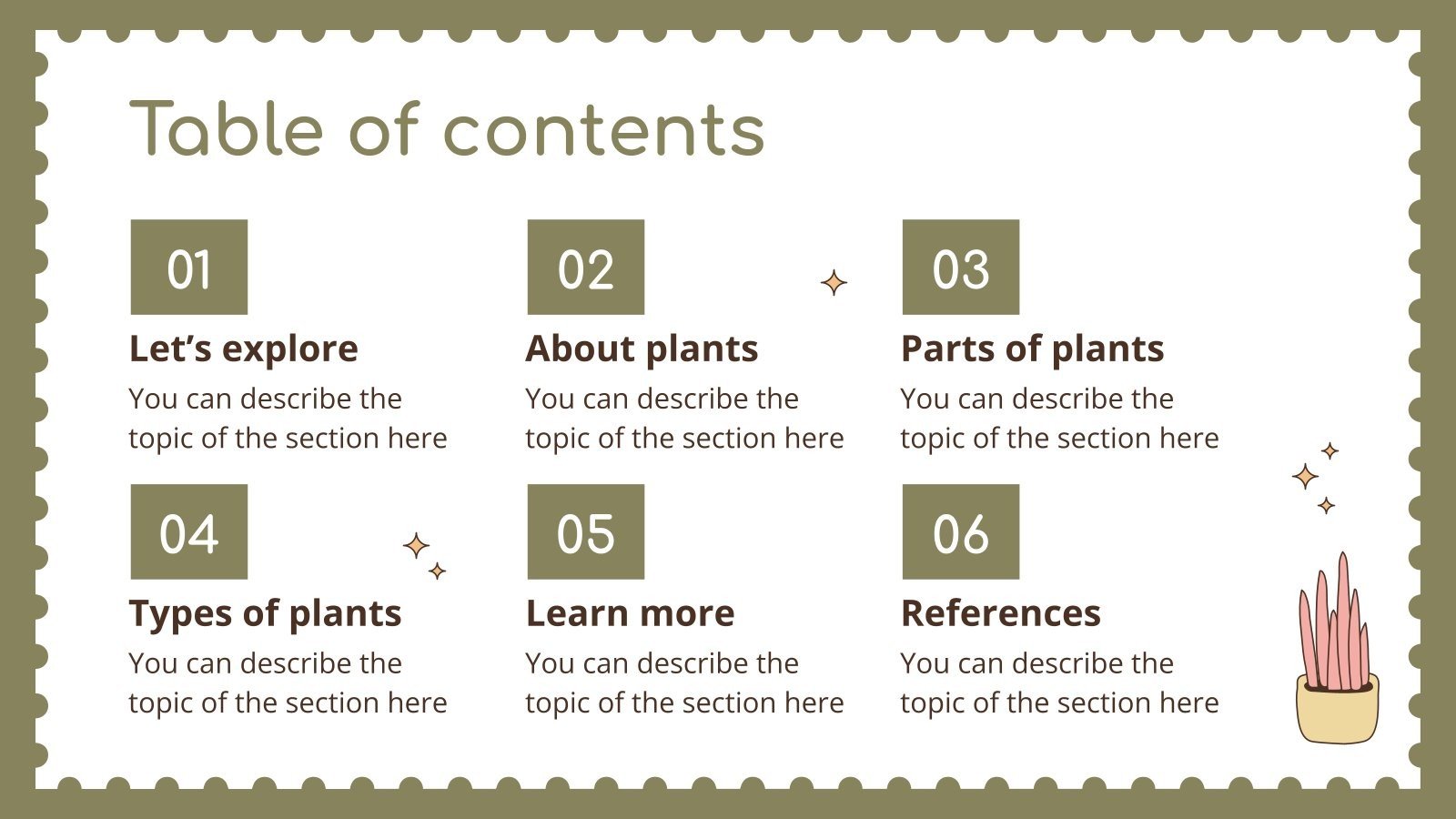 Table of contents

01
Let’s explore
You can describe the topic of the section here

02
About plants
You can describe the topic of the section here

03
Parts of plants
You can describe the topic of the section here

04
Types of plants
You can describe the topic of the section here

05
Learn more
You can describe the topic of the section here

06
References
You can describe the topic of the section here